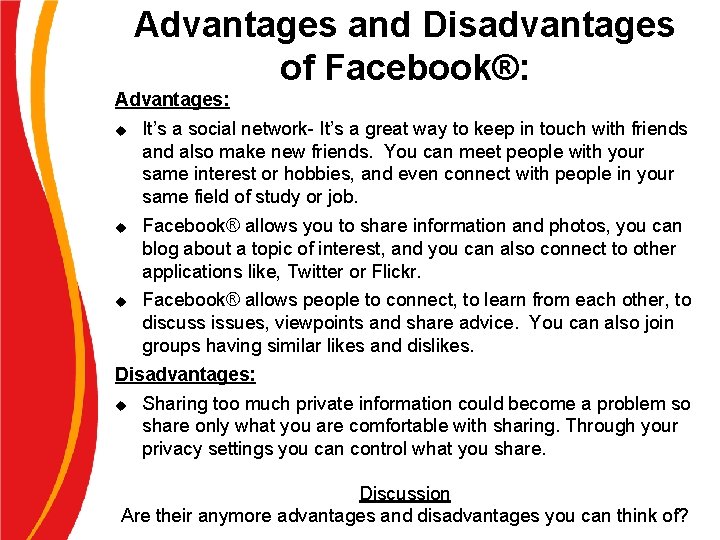 Advantages and Disadvantages of Facebook®:

Advantages:

◆ It's a social network- It's a great way to keep in touch with friends and also make new friends. You can meet people with your same interest or hobbies, and even connect with people in your same field of study or job.

◆ Facebook® allows you to share information and photos, you can blog about a topic of interest, and you can also connect to other applications like, Twitter or Flickr.

◆ Facebook® allows people to connect, to learn from each other, to discuss issues, viewpoints and share advice. You can also join groups having similar likes and dislikes.

Disadvantages:

◆ Sharing too much private information could become a problem so share only what you are comfortable with sharing. Through your privacy settings you can control what you share.

Discussion

Are their anymore advantages and disadvantages you can think of?